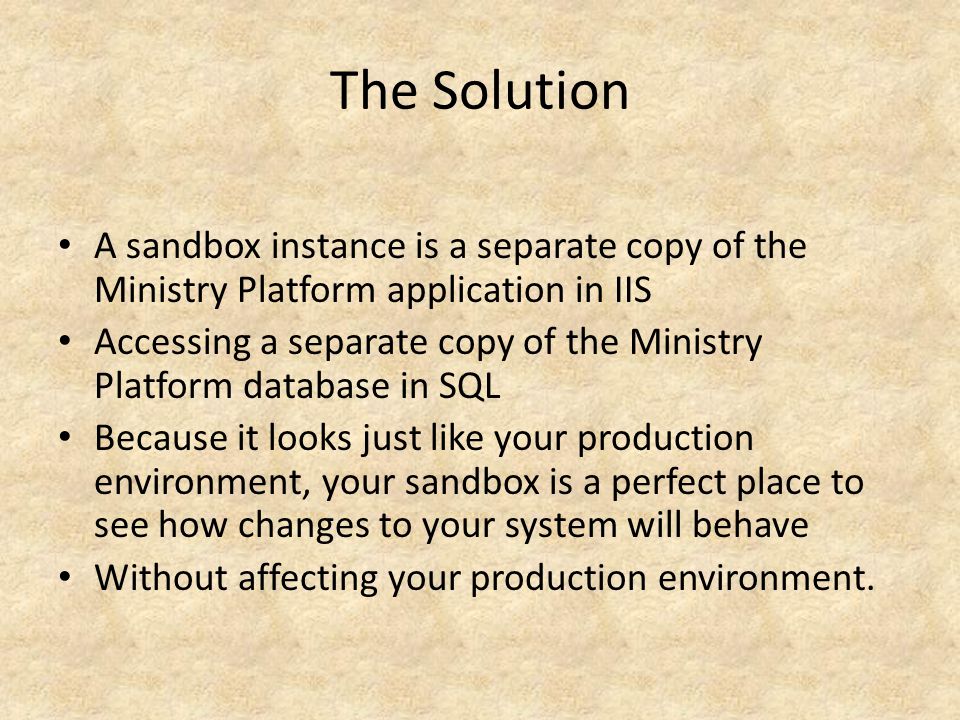 The Solution

• A sandbox instance is a separate copy of the Ministry Platform application in IIS
• Accessing a separate copy of the Ministry Platform database in SQL
• Because it looks just like your production environment, your sandbox is a perfect place to see how changes to your system will behave
• Without affecting your production environment.